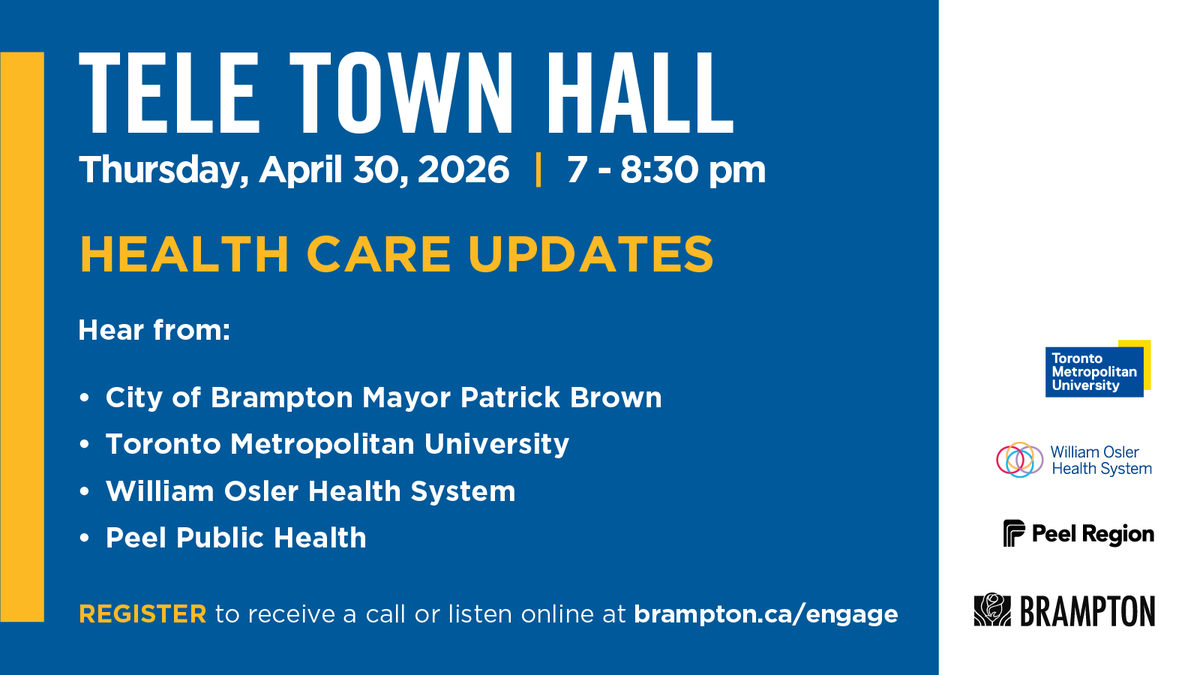 TELE TOWN HALL

Thursday, April 30, 2026 | 7 - 8:30 pm

HEALTH CARE UPDATES

Hear from:

• City of Brampton Mayor Patrick Brown
• Toronto Metropolitan University
• William Osler Health System
• Peel Public Health

REGISTER to receive a call or listen online at brampton.ca/engage

Toronto Metropolitan University

William Osler Health System

Peel Region

BRAMPTON